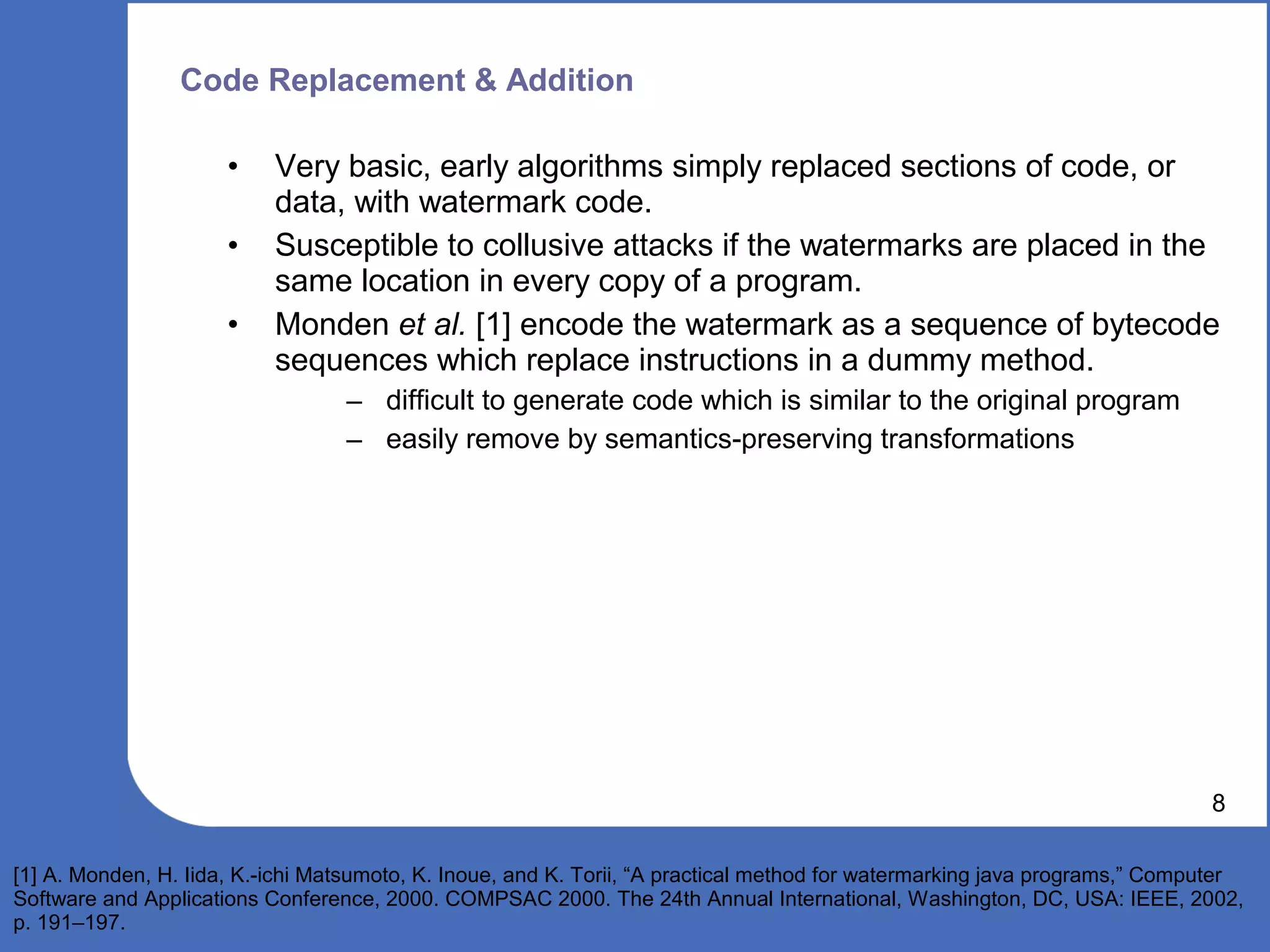 Code Replacement & Addition

• Very basic, early algorithms simply replaced sections of code, or data, with watermark code.
• Susceptible to collusive attacks if the watermarks are placed in the same location in every copy of a program.
• Monden et al. [1] encode the watermark as a sequence of bytecode sequences which replace instructions in a dummy method.
– difficult to generate code which is similar to the original program
– easily remove by semantics-preserving transformations

8

[1] A. Monden, H. Iida, K.-ichi Matsumoto, K. Inoue, and K. Torii, “A practical method for watermarking java programs,” Computer Software and Applications Conference, 2000. COMPSAC 2000. The 24th Annual International, Washington, DC, USA: IEEE, 2002, p. 191–197.